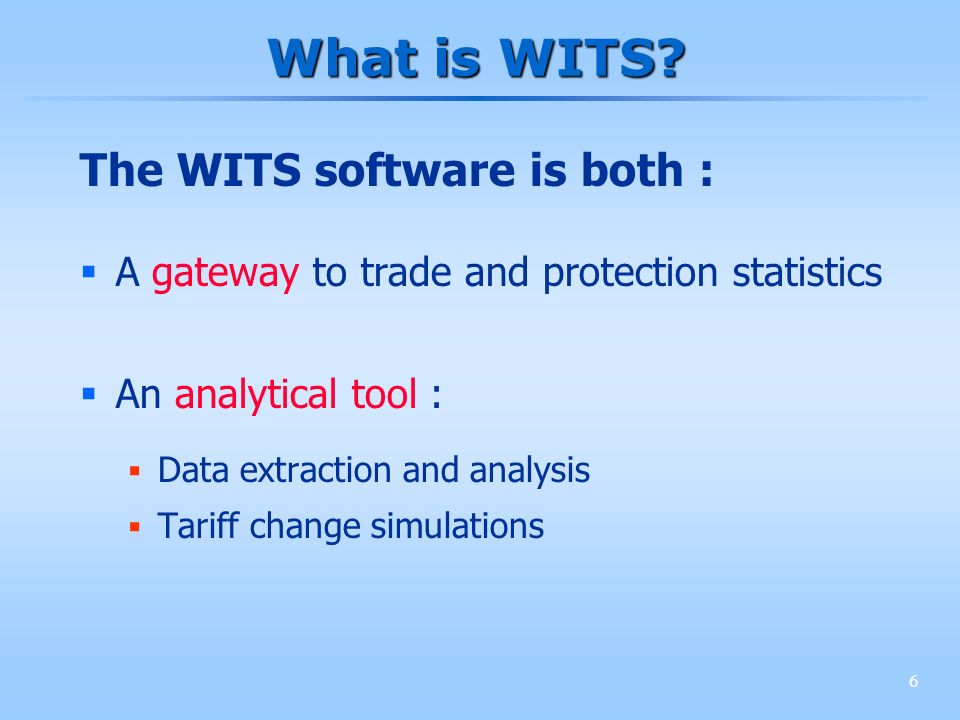 What is WITS?

The WITS software is both :

▪ A gateway to trade and protection statistics

▪ An analytical tool :

▪ Data extraction and analysis
▪ Tariff change simulations

6